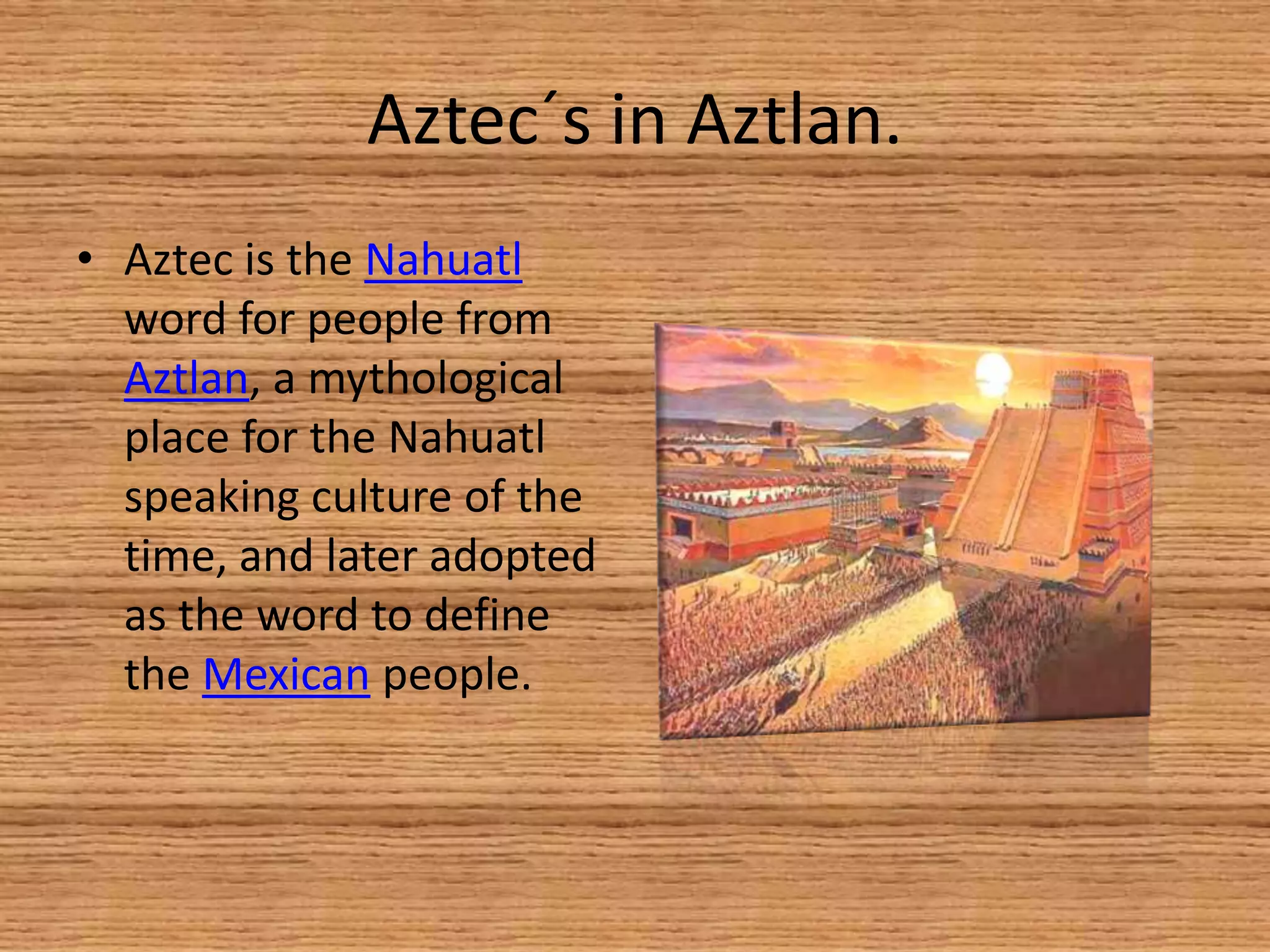 Aztec´s in Aztlan.

• Aztec is the Nahuatl word for people from Aztlan, a mythological place for the Nahuatl speaking culture of the time, and later adopted as the word to define the Mexican people.